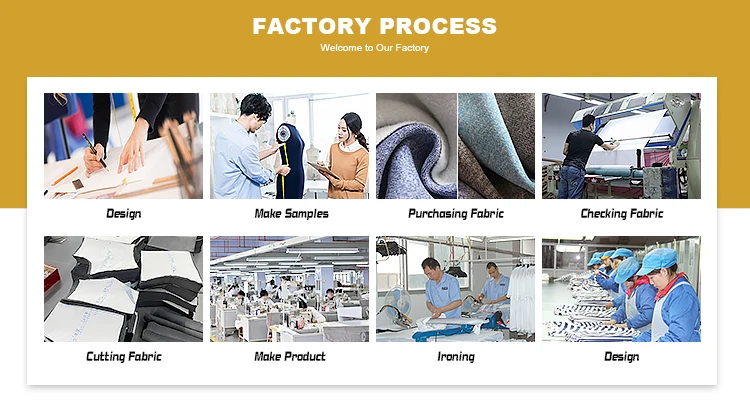 FACTORY PROCESS
Welcome to Our Factory

Design

Make Samples

Purchasing Fabric

Checking Fabric

Cutting Fabric

Make Product

Ironing

Design